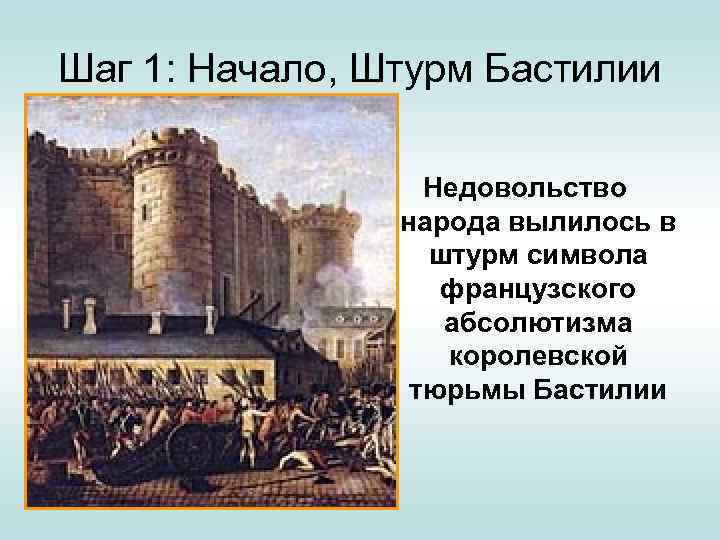 Шаг 1: Начало, Штурм Бастилии

Недовольство народа вылилось в штурм символа французского абсолютизма королевской тюрьмы Бастилии